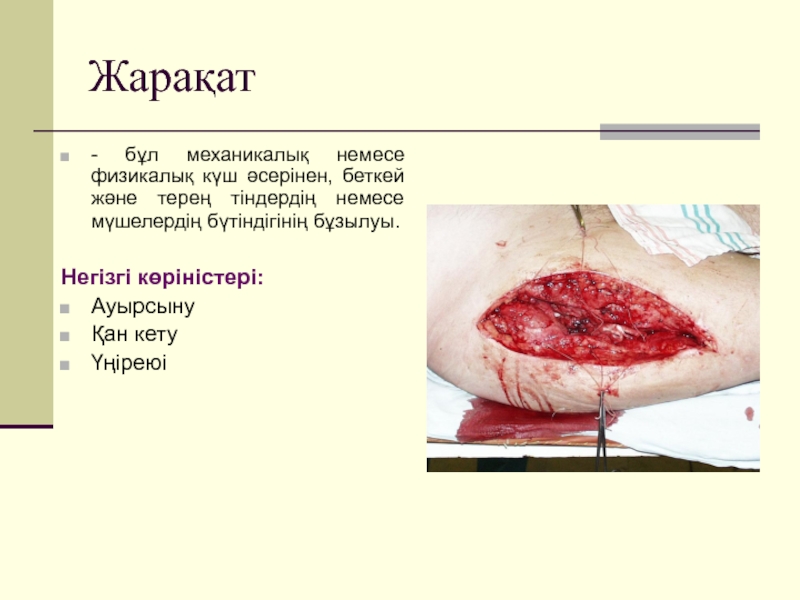 Жарақат

- бұл механикалық немесе физикалық күш әсерінен, беткей және терең тіндердің немесе мүшелердің бүтіндігінің бұзылуы.

Негізгі көріністері:
Ауырсыну
Қан кету
Үңіреюі